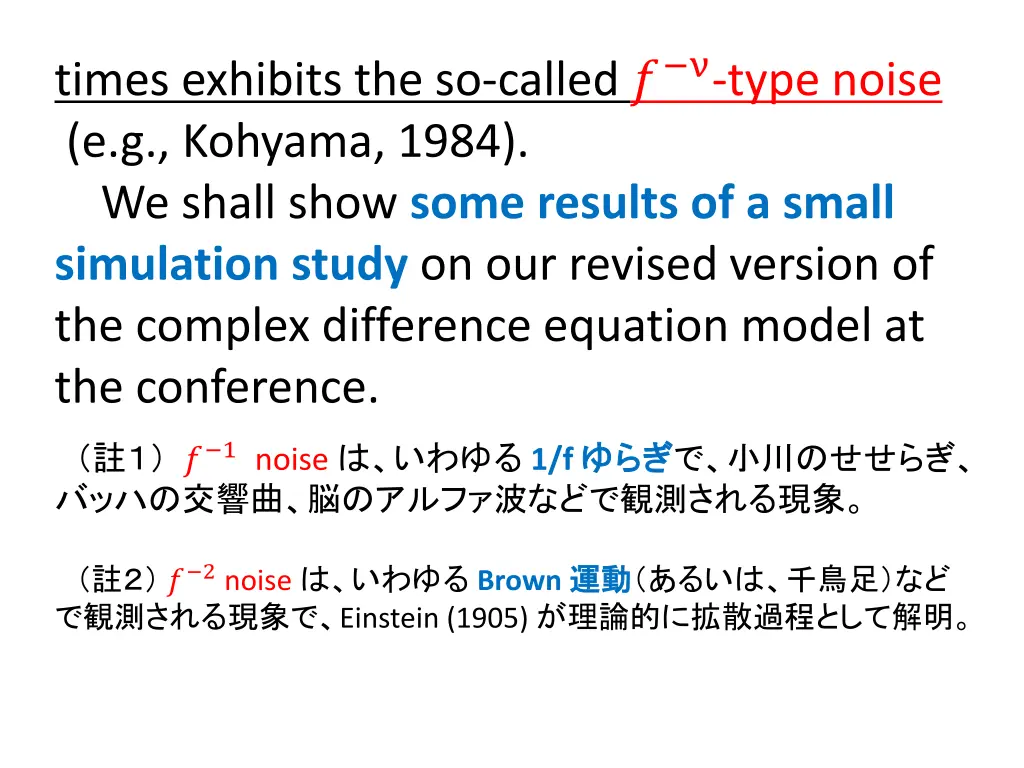 times exhibits the so-called $f^{-\nu}$-type noise (e.g., Kohyama, 1984).

We shall show some results of a small simulation study on our revised version of the complex difference equation model at the conference.

（註1） $f^{-1}$ noise は、いわゆる 1/f ゆらぎで、小川のせせらぎ、バッハの交響曲、脳のアルファ波などで観測される現象。

（註2） $f^{-2}$ noise は、いわゆる Brown 運動（あるいは、千鳥足）などで観測される現象で、Einstein (1905) が理論的に拡散過程として解明。